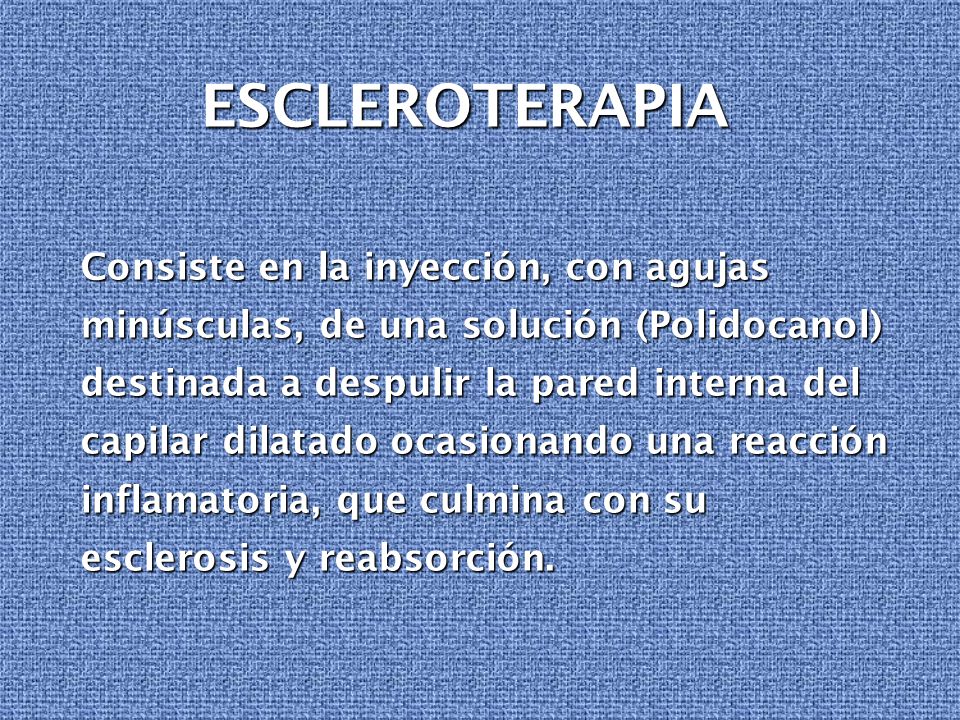 ESCLEROTERAPIA

Consiste en la inyección, con agujas minúsculas, de una solución (Polidocanol) destinada a despulir la pared interna del capilar dilatado ocasionando una reacción inflamatoria, que culmina con su esclerosis y reabsorción.